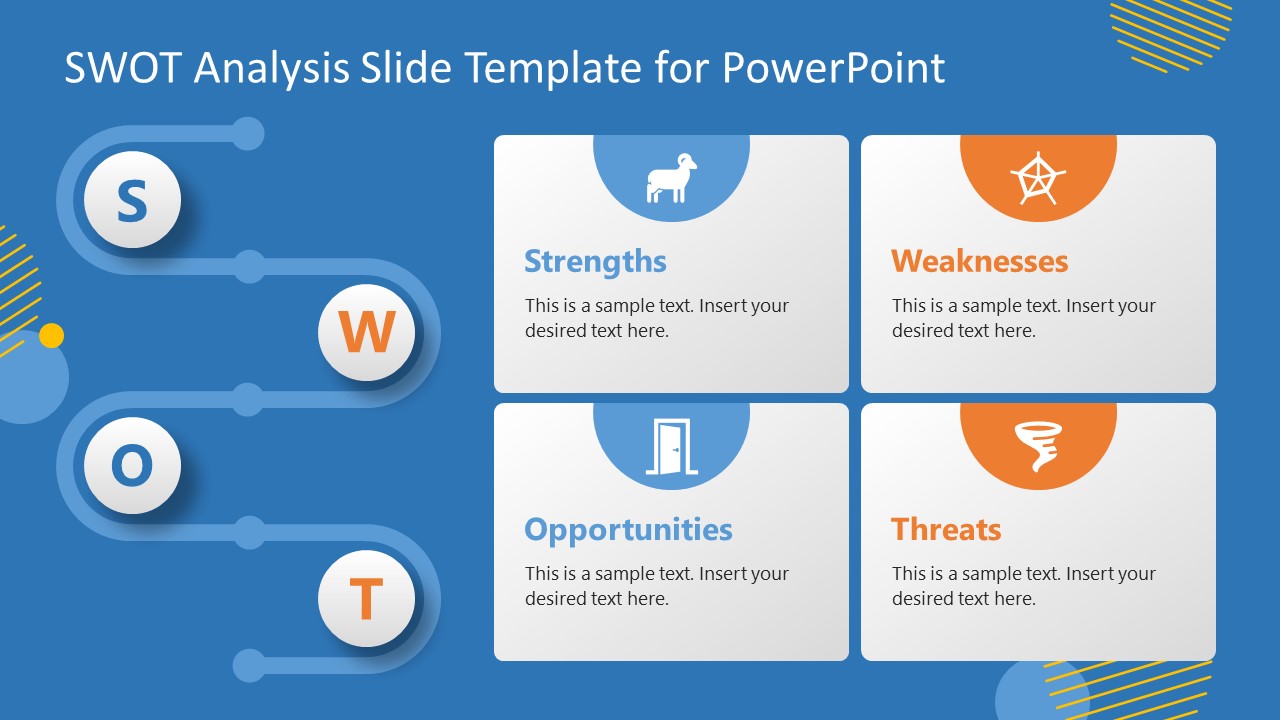 SWOT Analysis Slide Template for PowerPoint

S

W

O

T

Strengths

This is a sample text. Insert your desired text here.

Weaknesses

This is a sample text. Insert your desired text here.

Opportunities

This is a sample text. Insert your desired text here.

Threats

This is a sample text. Insert your desired text here.